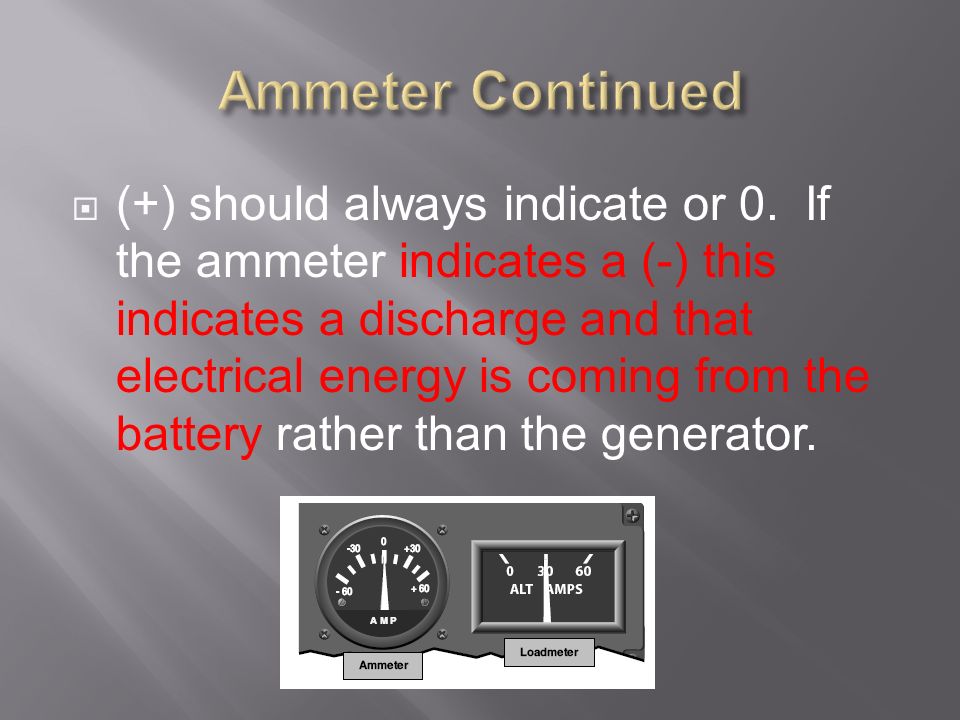 Ammeter Continued

(+) should always indicate or 0. If the ammeter indicates a (-) this indicates a discharge and that electrical energy is coming from the battery rather than the generator.

-30
0
+30
-60
+60
AMP

0
30
60
ALT AMPS

Ammeter

Loadmeter